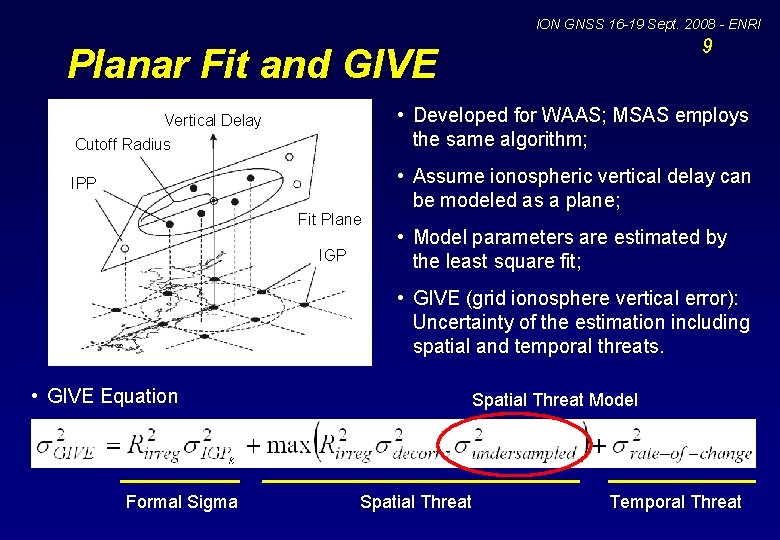 ION GNSS 16-19 Sept. 2008 - ENRI
9

Planar Fit and GIVE

Vertical Delay
Cutoff Radius
IPP
Fit Plane
IGP

• Developed for WAAS; MSAS employs the same algorithm;

• Assume ionospheric vertical delay can be modeled as a plane;

• Model parameters are estimated by the least square fit;

• GIVE (grid ionosphere vertical error): Uncertainty of the estimation including spatial and temporal threats.

• GIVE Equation

Spatial Threat Model

$\sigma^2_{GIVE} = R^2_{irreg}\sigma^2_{IGP_g} + \max\left(R^2_{irreg}\sigma^2_{decorr}, \sigma^2_{undersampled}\right) + \sigma^2_{rate-of-change}$

Formal Sigma
Spatial Threat
Temporal Threat